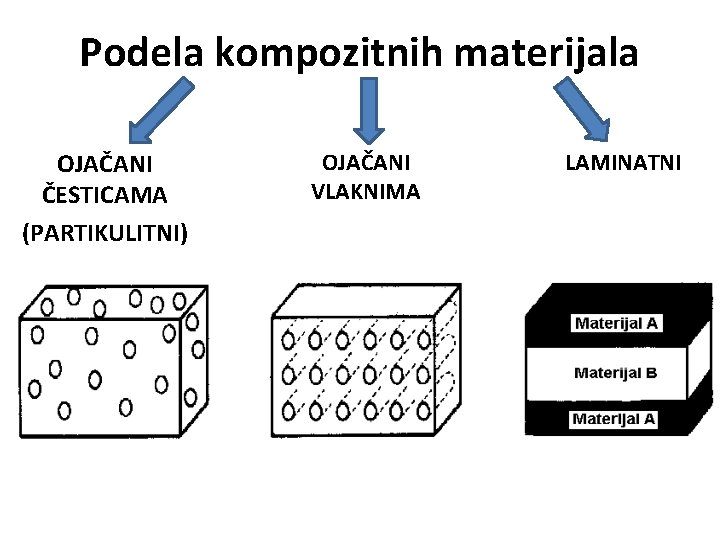 Podela kompozitnih materijala

OJAČANI
ČESTICAMA
(PARTIKULITNI)

OJAČANI
VLAKNIMA

LAMINATNI

Materijal A
Materijal B
Materijal A